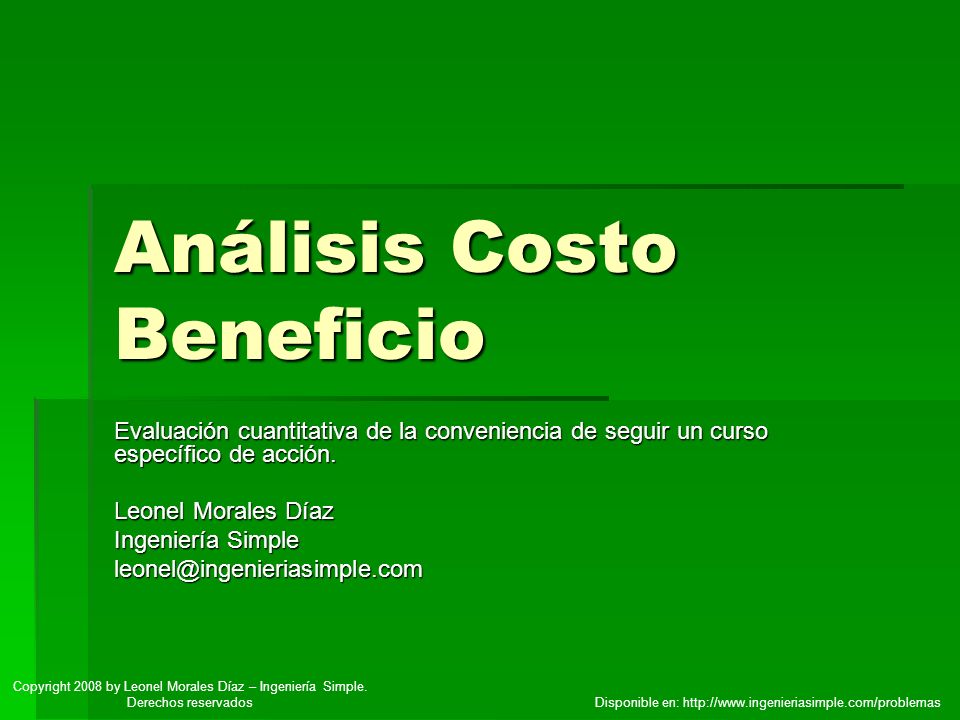 Análisis Costo Beneficio

Evaluación cuantitativa de la conveniencia de seguir un curso específico de acción.

Leonel Morales Díaz
Ingeniería Simple
leonel@ingenieriasimple.com

Copyright 2008 by Leonel Morales Díaz – Ingeniería Simple. Derechos reservados

Disponible en: http://www.ingenieriasimple.com/problemas